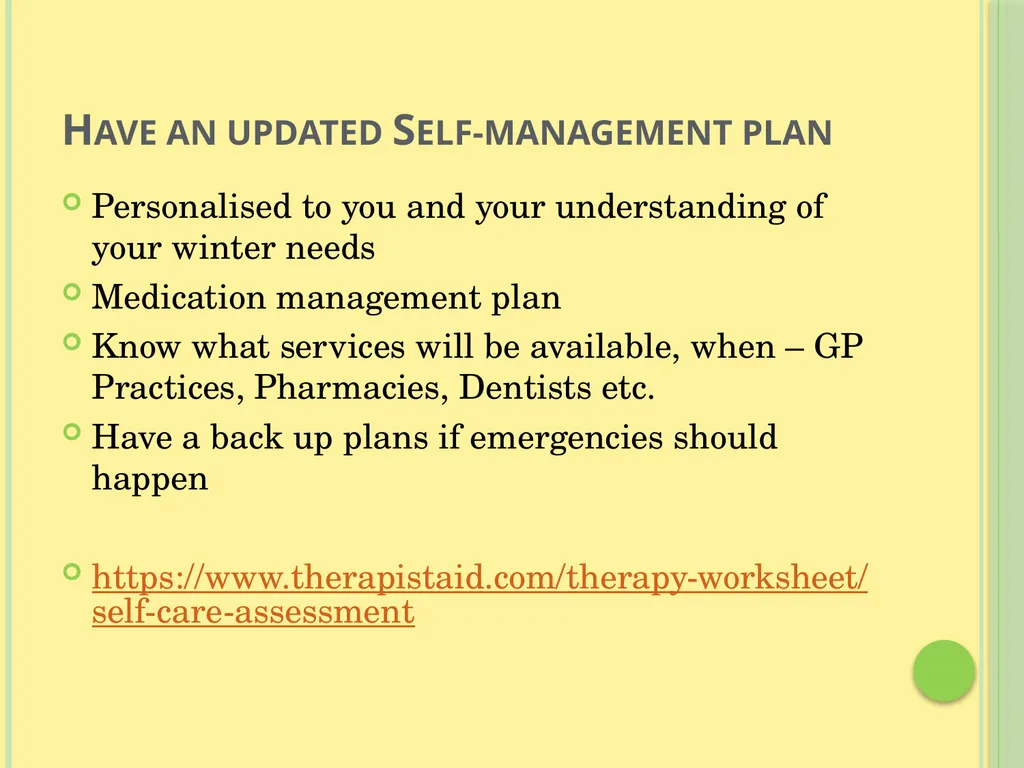 HAVE AN UPDATED SELF-MANAGEMENT PLAN

Personalised to you and your understanding of your winter needs

Medication management plan

Know what services will be available, when – GP Practices, Pharmacies, Dentists etc.

Have a back up plans if emergencies should happen

https://www.therapistaid.com/therapy-worksheet/self-care-assessment